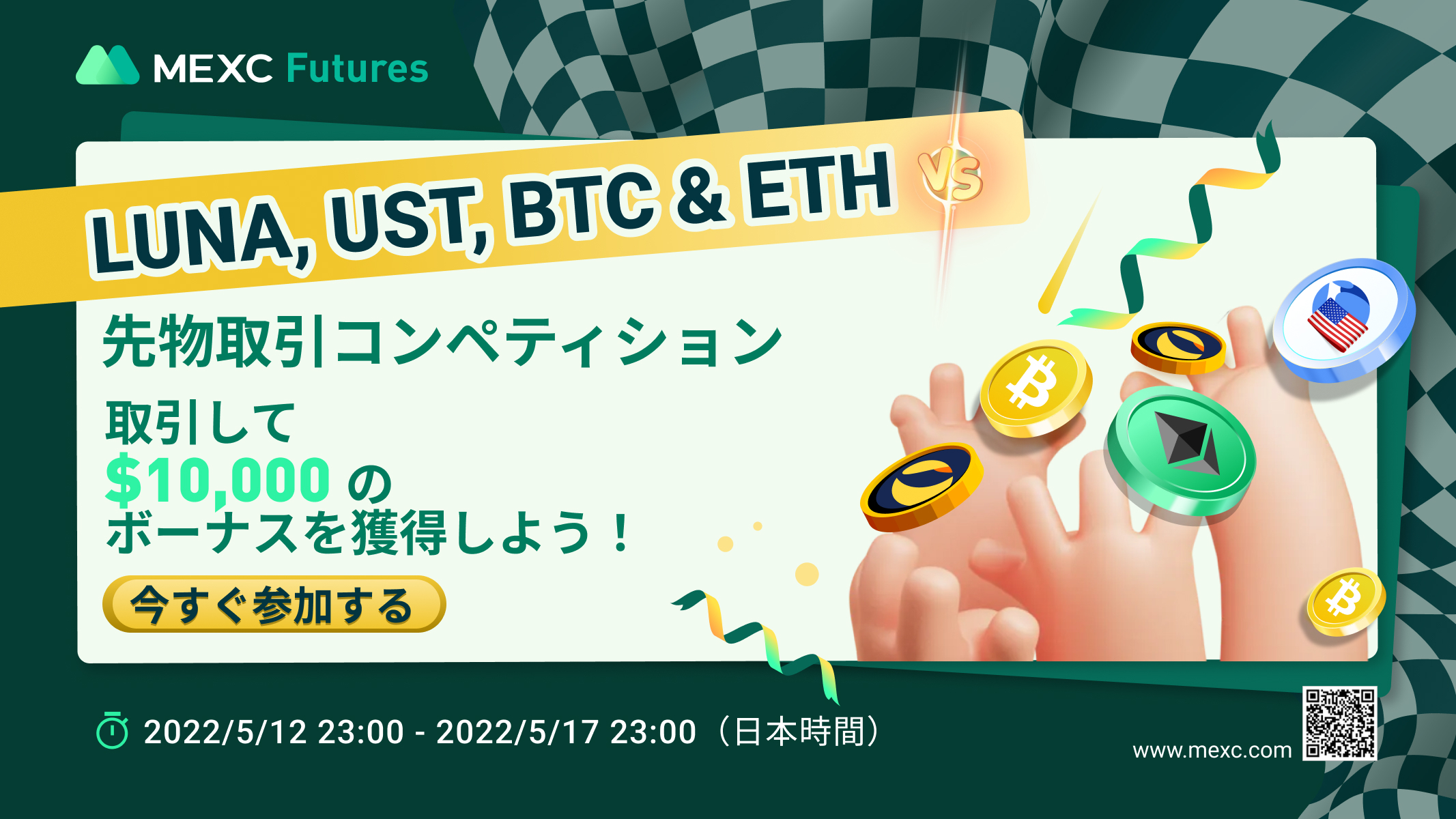 MEXC Futures

LUNA, UST, BTC & ETH VS

先物取引コンペティション

取引して
$10,000 の
ボーナスを獲得しよう！

今すぐ参加する

2022/5/12 23:00 - 2022/5/17 23:00（日本時間）

www.mexc.com